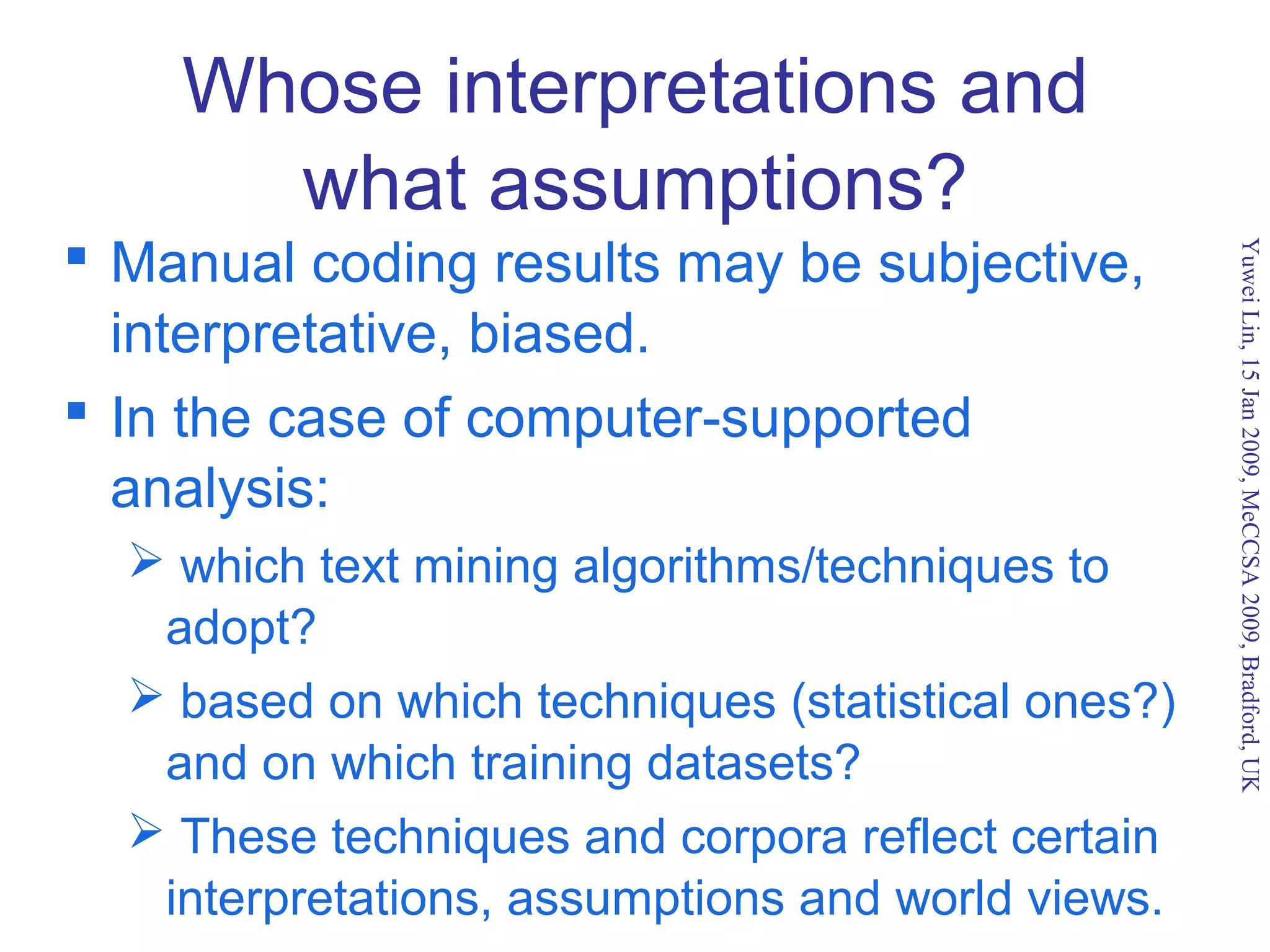 Whose interpretations and what assumptions?

▪ Manual coding results may be subjective, interpretative, biased.

▪ In the case of computer-supported analysis:

➢ which text mining algorithms/techniques to adopt?

➢ based on which techniques (statistical ones?) and on which training datasets?

➢ These techniques and corpora reflect certain interpretations, assumptions and world views.

Yuwei Lin, 15 Jan 2009, MeCCSA 2009, Bradford, UK